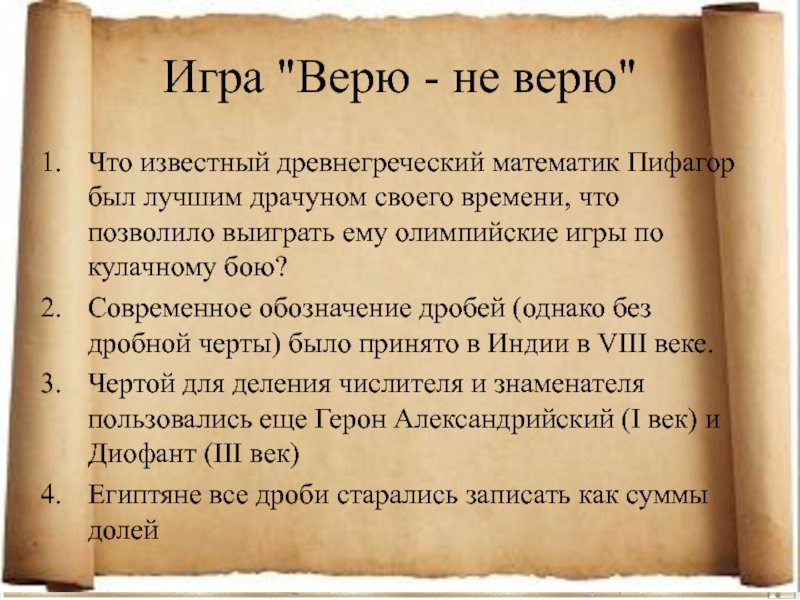 Игра "Верю - не верю"

1. Что известный древнегреческий математик Пифагор был лучшим драчуном своего времени, что позволило выиграть ему олимпийские игры по кулачному бою?
2. Современное обозначение дробей (однако без дробной черты) было принято в Индии в VIII веке.
3. Чертой для деления числителя и знаменателя пользовались еще Герон Александрийский (I век) и Диофант (III век)
4. Египтяне все дроби старались записать как суммы долей